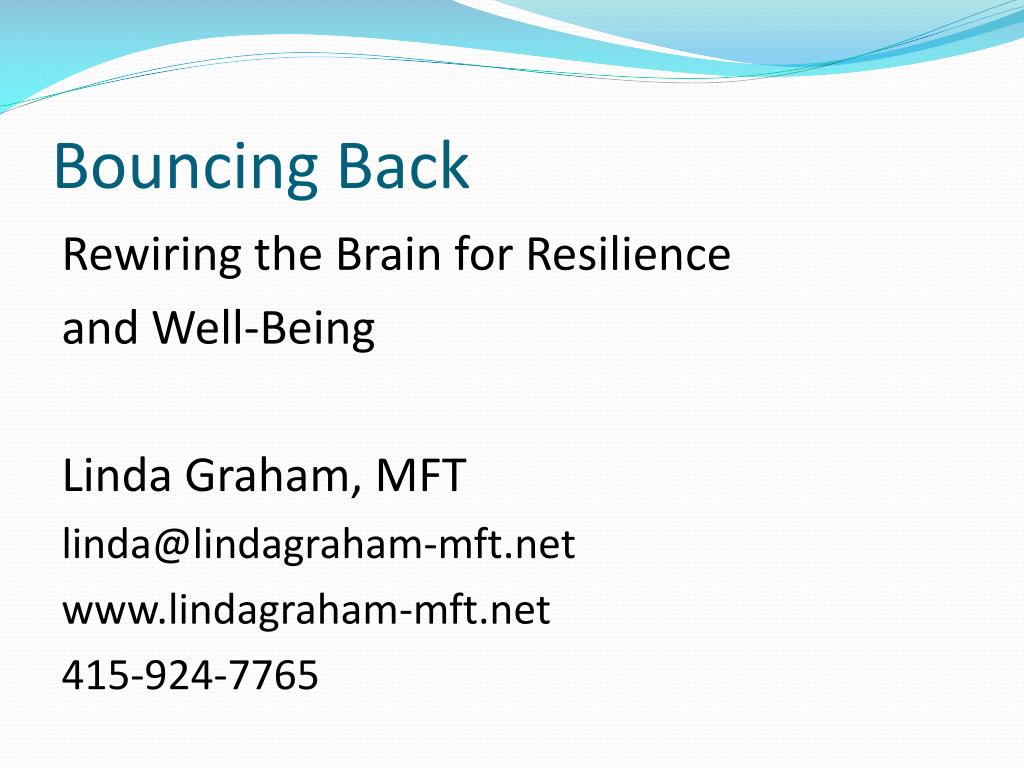 Bouncing Back

Rewiring the Brain for Resilience and Well-Being

Linda Graham, MFT
linda@lindagraham-mft.net
www.lindagraham-mft.net
415-924-7765